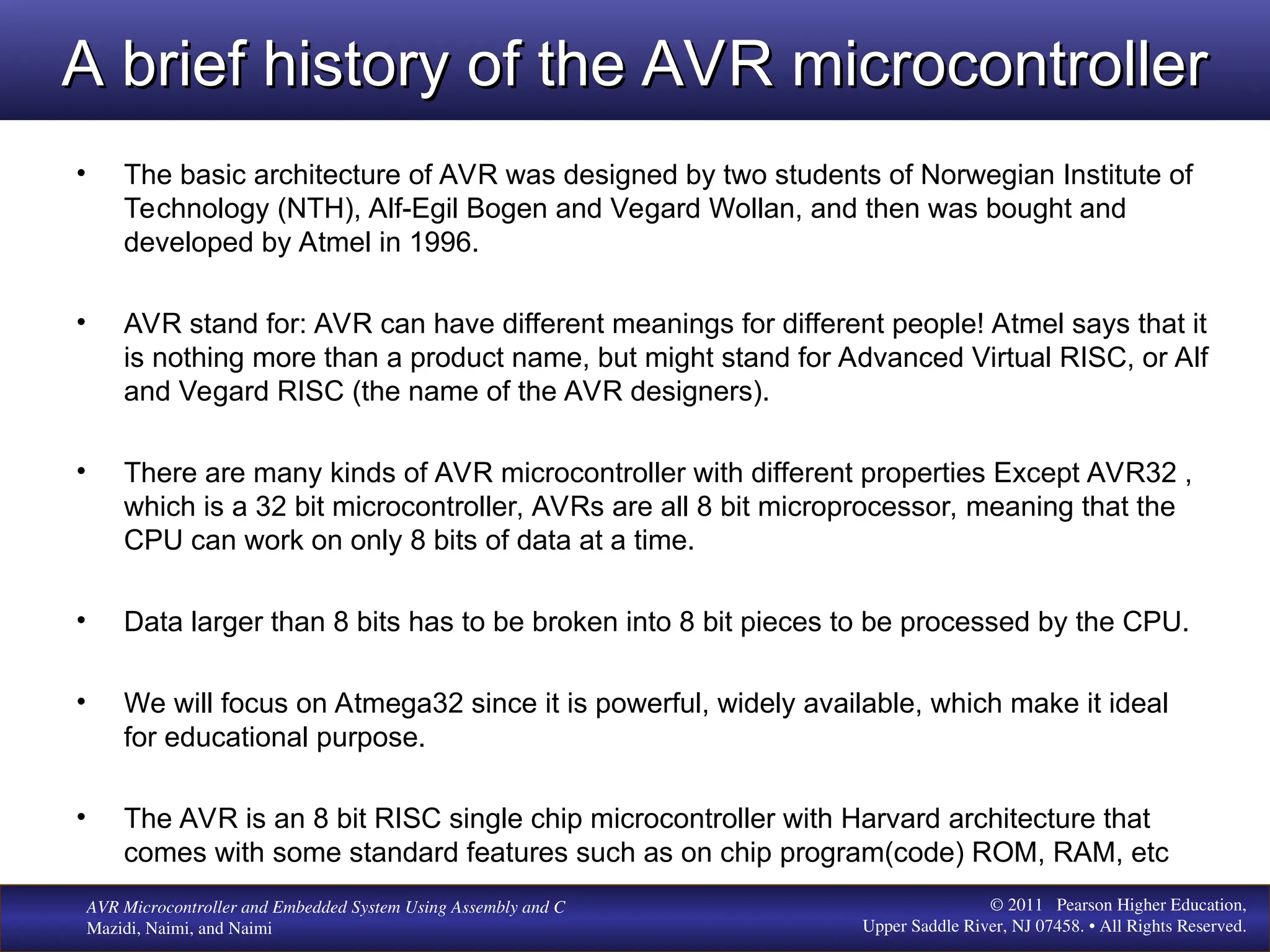 A brief history of the AVR microcontroller

• The basic architecture of AVR was designed by two students of Norwegian Institute of Technology (NTH), Alf-Egil Bogen and Vegard Wollan, and then was bought and developed by Atmel in 1996.

• AVR stand for: AVR can have different meanings for different people! Atmel says that it is nothing more than a product name, but might stand for Advanced Virtual RISC, or Alf and Vegard RISC (the name of the AVR designers).

• There are many kinds of AVR microcontroller with different properties Except AVR32 , which is a 32 bit microcontroller, AVRs are all 8 bit microprocessor, meaning that the CPU can work on only 8 bits of data at a time.

• Data larger than 8 bits has to be broken into 8 bit pieces to be processed by the CPU.

• We will focus on Atmega32 since it is powerful, widely available, which make it ideal for educational purpose.

• The AVR is an 8 bit RISC single chip microcontroller with Harvard architecture that comes with some standard features such as on chip program(code) ROM, RAM, etc

AVR Microcontroller and Embedded System Using Assembly and C
Mazidi, Naimi, and Naimi

© 2011 Pearson Higher Education,
Upper Saddle River, NJ 07458. • All Rights Reserved.